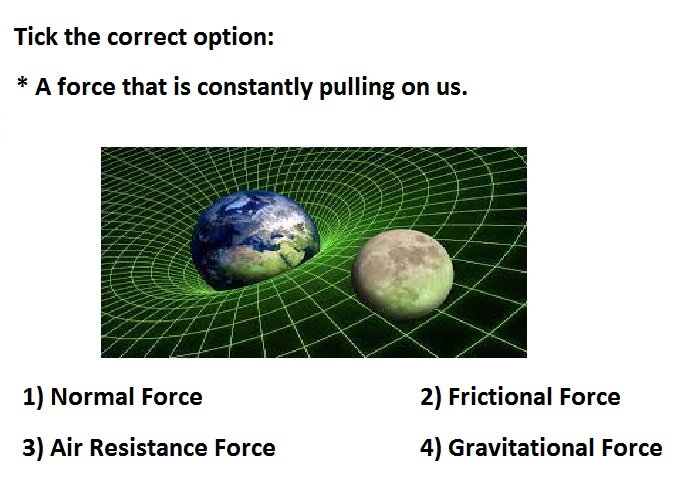 Tick the correct option:

* A force that is constantly pulling on us.

1) Normal Force

2) Frictional Force

3) Air Resistance Force

4) Gravitational Force